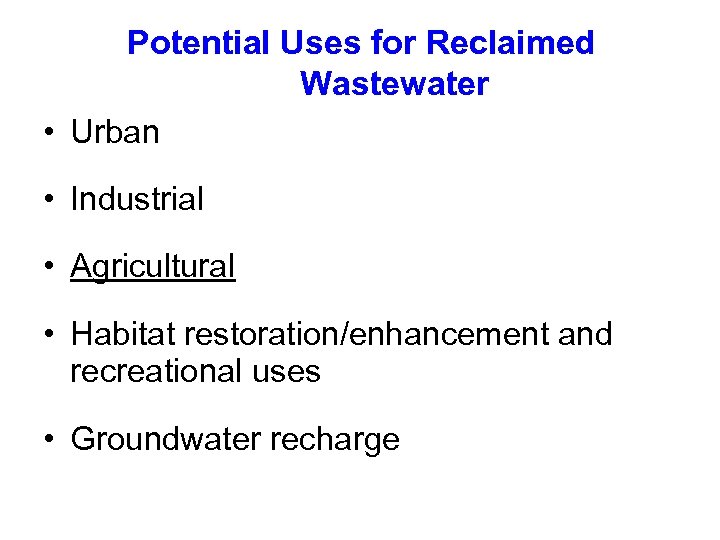 Potential Uses for Reclaimed Wastewater

• Urban

• Industrial

• Agricultural

• Habitat restoration/enhancement and recreational uses

• Groundwater recharge